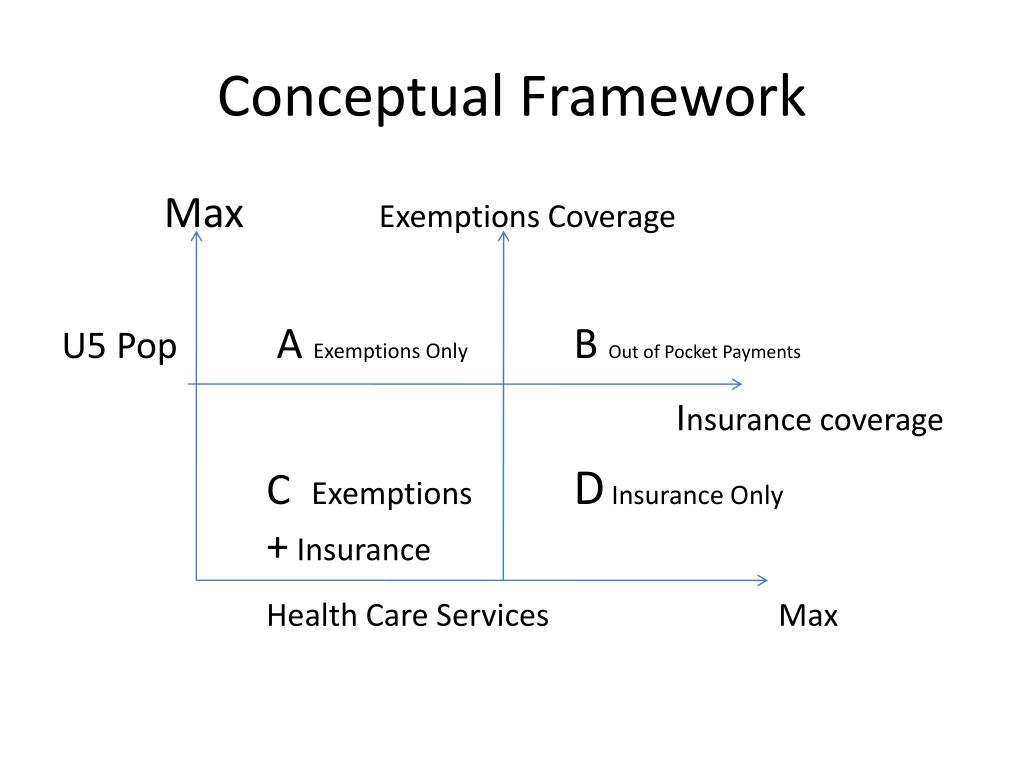 Conceptual Framework

Max

Exemptions Coverage

U5 Pop

A Exemptions Only

B Out of Pocket Payments

Insurance coverage

C Exemptions + Insurance

D Insurance Only

Health Care Services

Max